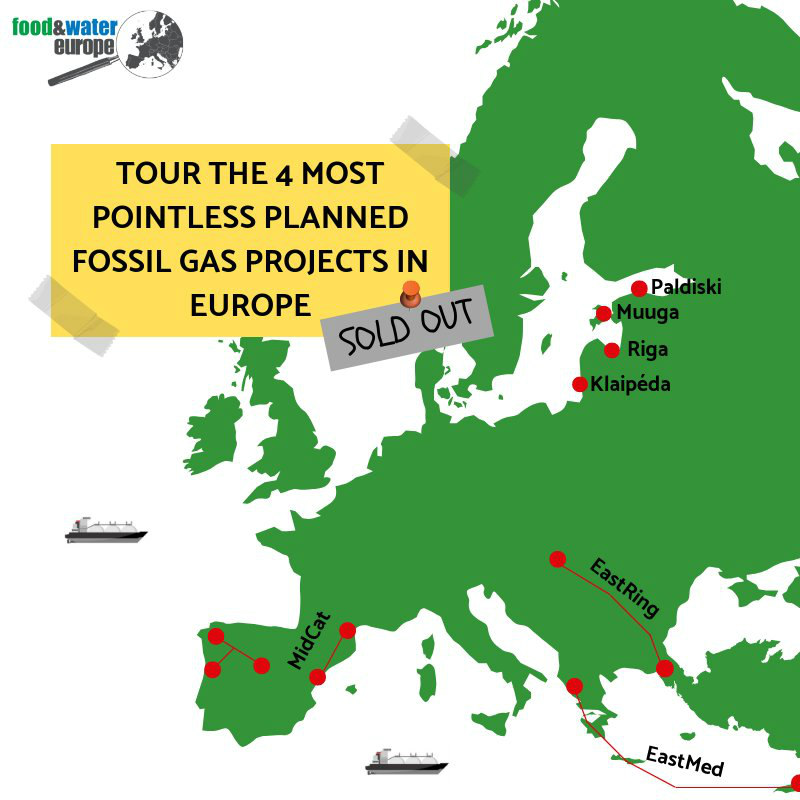 food&water europe

TOUR THE 4 MOST POINTLESS PLANNED FOSSIL GAS PROJECTS IN EUROPE

SOLD OUT

Paldiski
Muuga
Riga
Klaipéda

EastRing
MidCat
EastMed